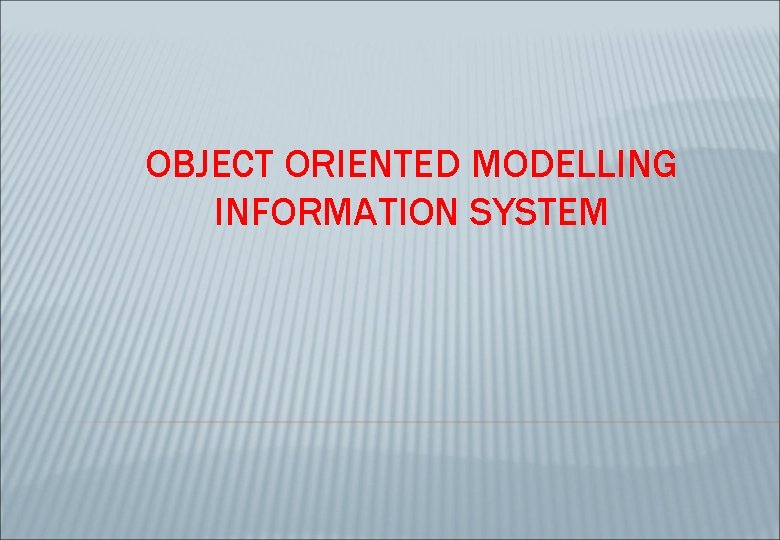 OBJECT ORIENTED MODELLING INFORMATION SYSTEM